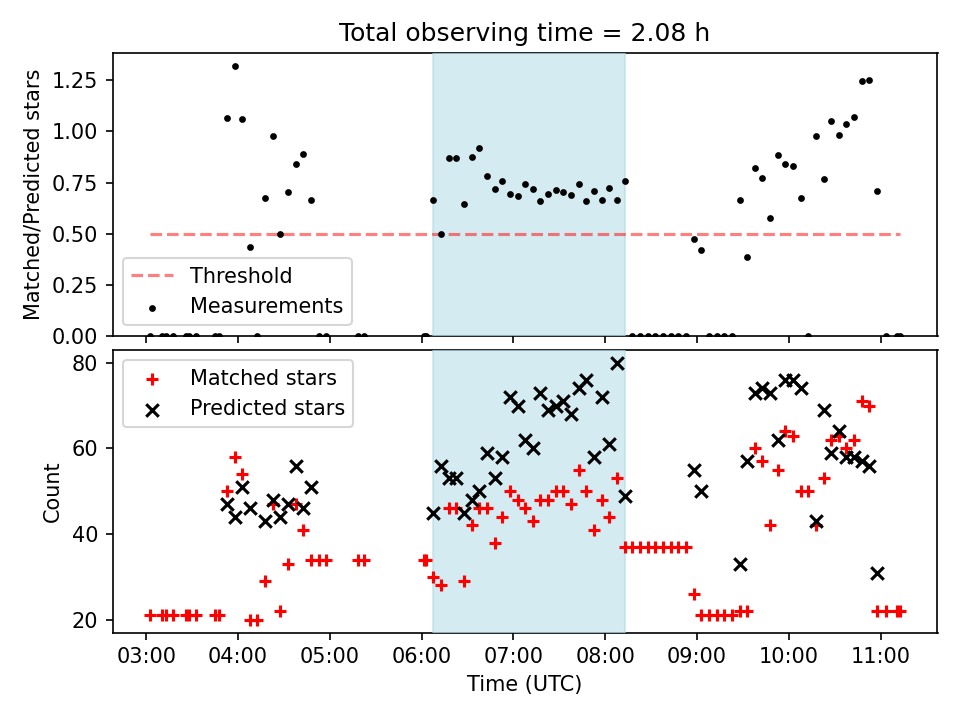 Total observing time = 2.08 h

Matched/Predicted stars

1.25
1.00
0.75
0.50
0.25
0.00

Threshold
Measurements

Count

80
60
40
20

Matched stars
Predicted stars

03:00 04:00 05:00 06:00 07:00 08:00 09:00 10:00 11:00

Time (UTC)